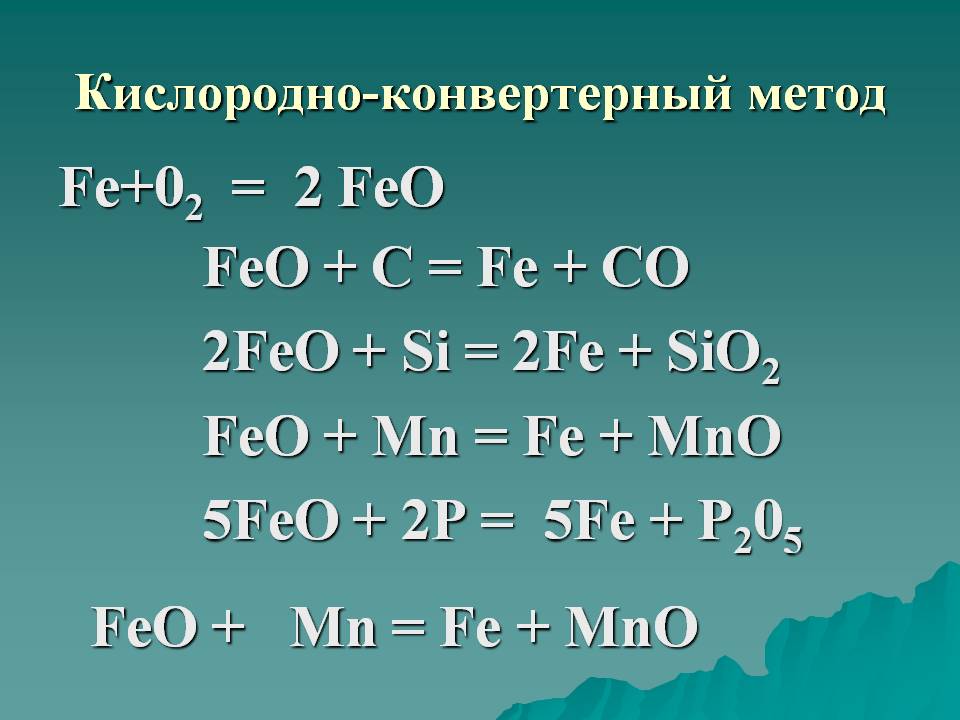 Кислородно-конвертерный метод

$Fe+0_2 = 2 FeO$

$FeO + C = Fe + CO$

$2FeO + Si = 2Fe + SiO_2$

$FeO + Mn = Fe + MnO$

$5FeO + 2P = 5Fe + P_20_5$

$FeO + Mn = Fe + MnO$